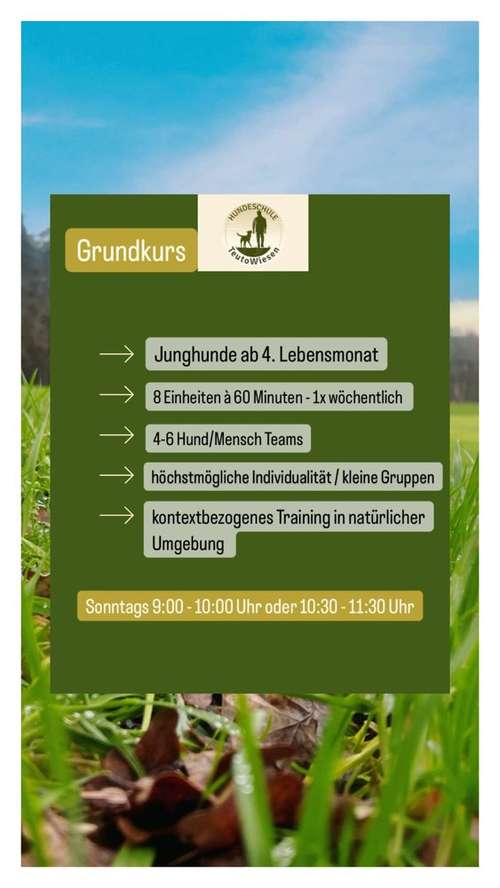 Grundkurs

HUNDESCHULE
TeutoWiesen

→ Junghunde ab 4. Lebensmonat

→ 8 Einheiten à 60 Minuten - 1x wöchentlich

→ 4-6 Hund/Mensch Teams

→ höchstmögliche Individualität / kleine Gruppen

→ kontextbezogenes Training in natürlicher Umgebung

Sonntags 9:00 - 10:00 Uhr oder 10:30 - 11:30 Uhr